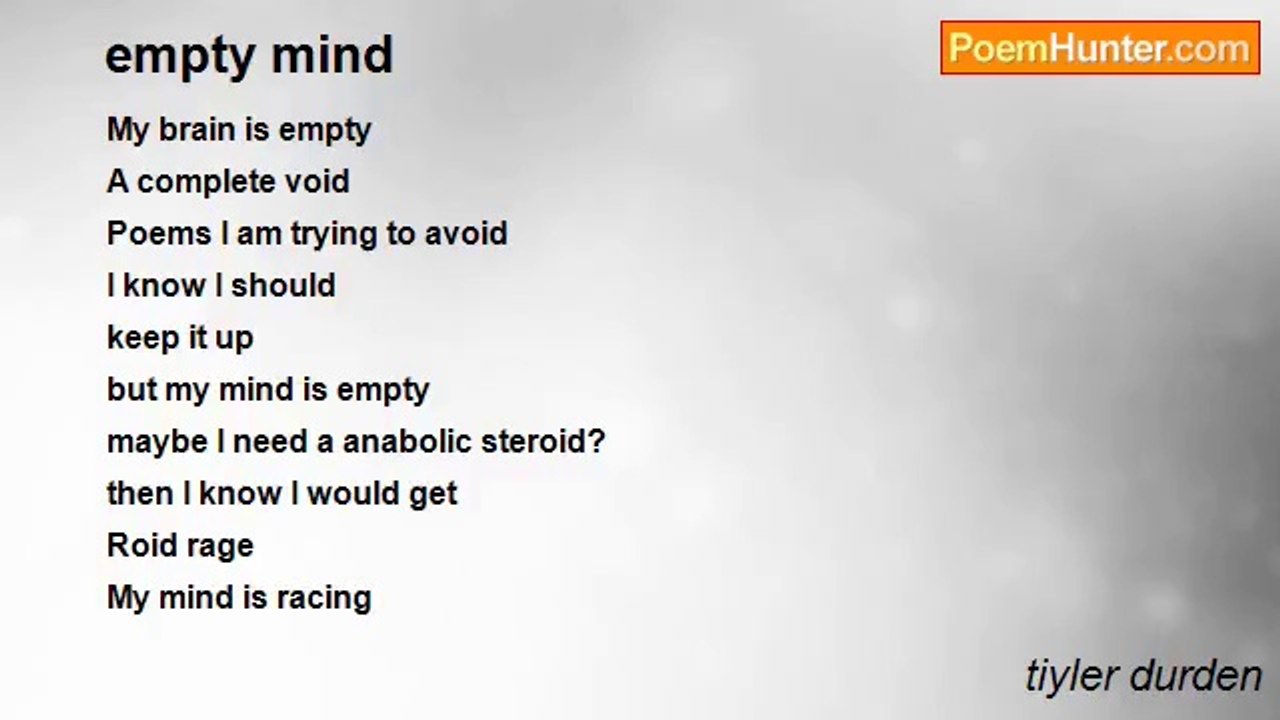 empty mind

PoemHunter.com

My brain is empty
A complete void
Poems I am trying to avoid
I know I should
keep it up
but my mind is empty
maybe I need a anabolic steroid?
then I know I would get
Roid rage
My mind is racing

tiyler durden